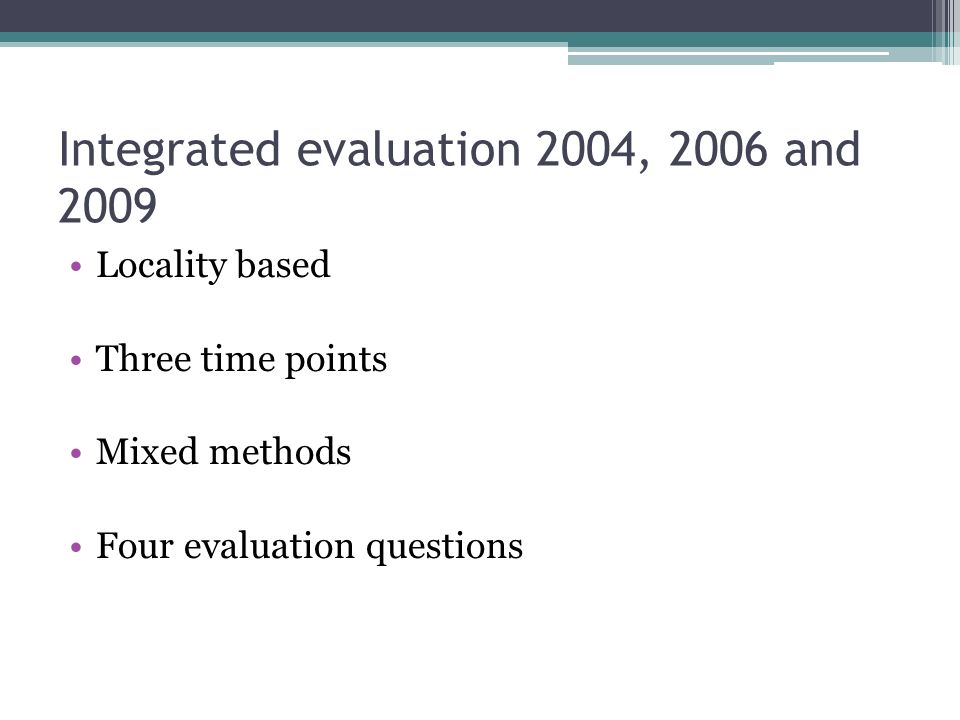 Integrated evaluation 2004, 2006 and 2009

• Locality based

• Three time points

• Mixed methods

• Four evaluation questions